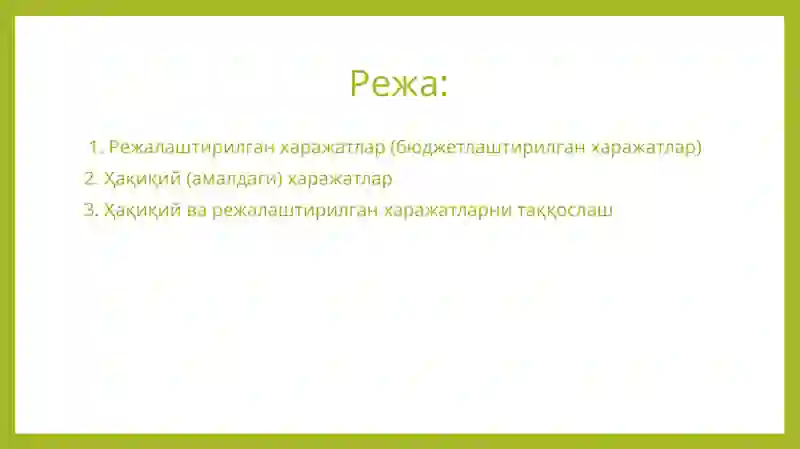 Режа:

1. Режалаштирилган харажатлар (бюджетлаштирилган харажатлар)
2. Ҳақиқий (амалдаги) харажатлар
3. Ҳақиқий ва режалаштирилган харажатларни таққослаш